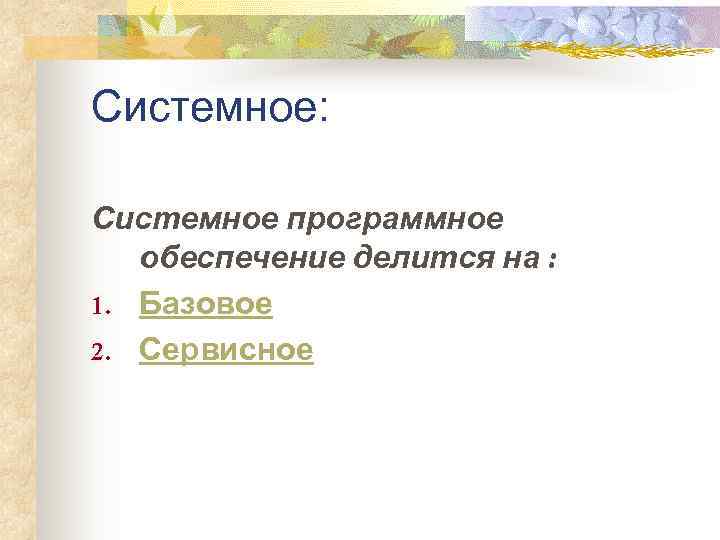 Системное:

Системное программное обеспечение делится на :

1. Базовое
2. Сервисное